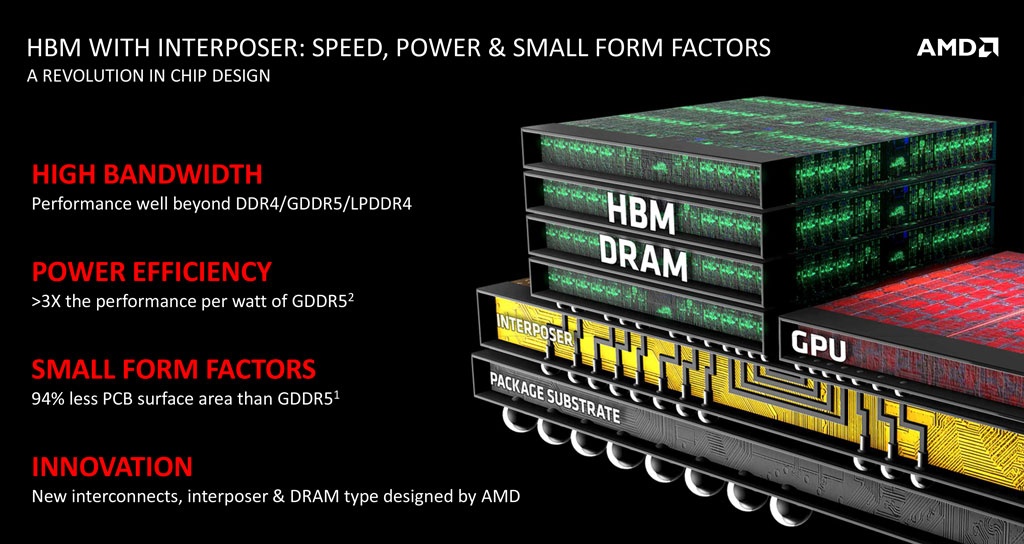 HBM WITH INTERPOSER: SPEED, POWER & SMALL FORM FACTORS
A REVOLUTION IN CHIP DESIGN

AMD

HIGH BANDWIDTH
Performance well beyond DDR4/GDDR5/LPDDR4

POWER EFFICIENCY
>3X the performance per watt of GDDR5$^2$

SMALL FORM FACTORS
94% less PCB surface area than GDDR5$^1$

INNOVATION
New interconnects, interposer & DRAM type designed by AMD

HBM
DRAM
INTERPOSER
GPU
PACKAGE SUBSTRATE